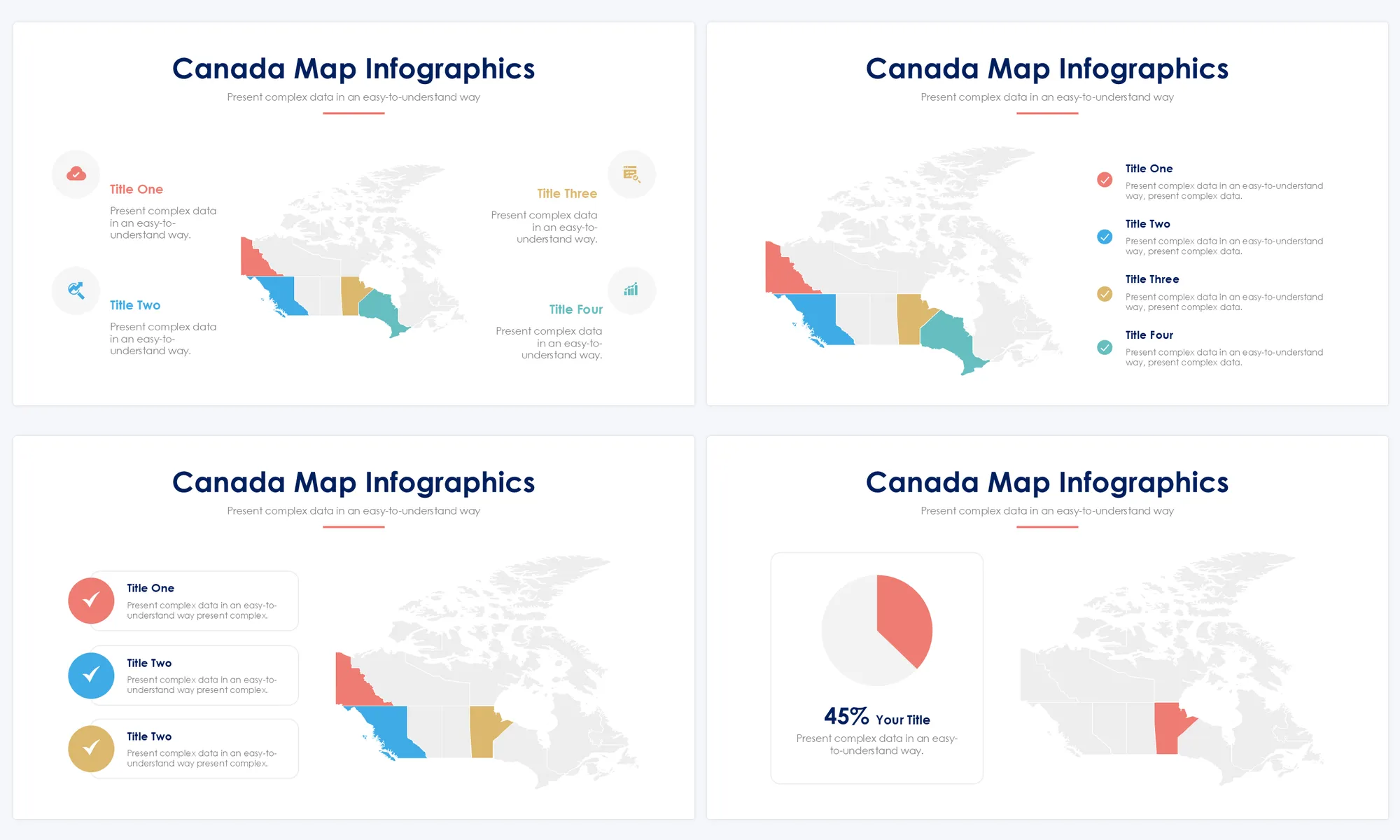 Canada Map Infographics

Present complex data in an easy-to-understand way

Title One

Present complex data in an easy-to-understand way.

Title Two

Present complex data in an easy-to-understand way.

Title Three

Present complex data in an easy-to-understand way.

Title Four

Present complex data in an easy-to-understand way.

Canada Map Infographics

Present complex data in an easy-to-understand way

Title One

Present complex data in an easy-to-understand way, present complex data.

Title Two

Present complex data in an easy-to-understand way, present complex data.

Title Three

Present complex data in an easy-to-understand way, present complex data.

Title Four

Present complex data in an easy-to-understand way, present complex data.

Canada Map Infographics

Present complex data in an easy-to-understand way

Title One

Present complex data in an easy-to-understand way present complex.

Title Two

Present complex data in an easy-to-understand way present complex.

Title Two

Present complex data in an easy-to-understand way present complex.

Canada Map Infographics

Present complex data in an easy-to-understand way

45% Your Title

Present complex data in an easy-to-understand way.